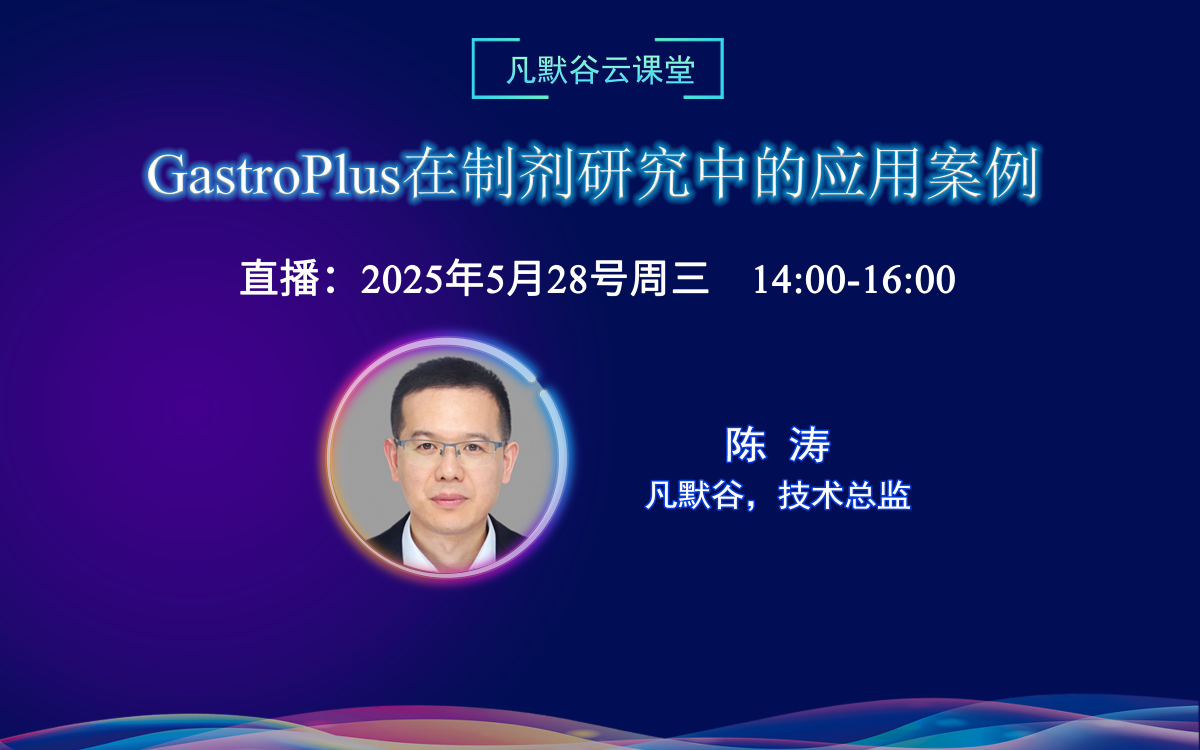 凡默谷云课堂

GastroPlus在制剂研究中的应用案例

直播：2025年5月28号周三　14:00-16:00

陈 涛
凡默谷，技术总监